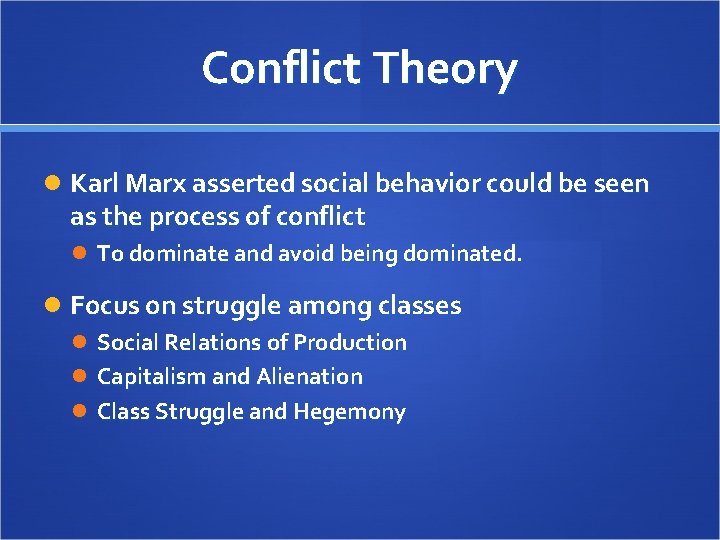 Conflict Theory

Karl Marx asserted social behavior could be seen as the process of conflict

To dominate and avoid being dominated.

Focus on struggle among classes

Social Relations of Production

Capitalism and Alienation

Class Struggle and Hegemony